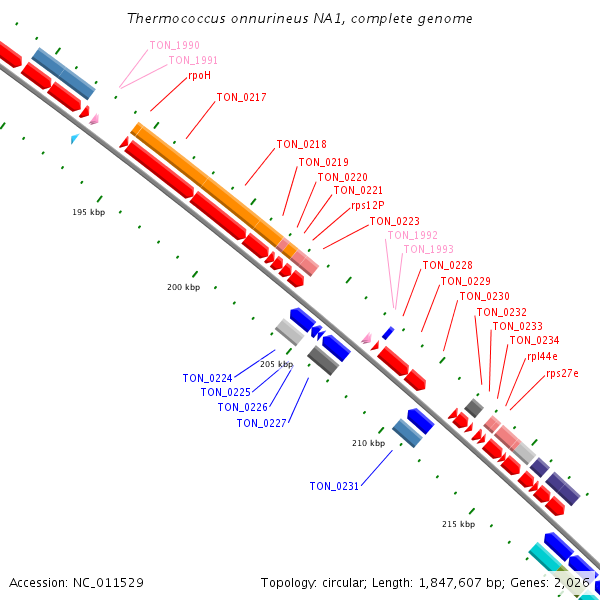 Thermococcus onnurineus NA1, complete genome

TON_1990
TON_1991
rpoH
TON_0217
TON_0218
TON_0219
TON_0220
TON_0221
rps12P
TON_0223
TON_1992
TON_1993
TON_0228
TON_0229
TON_0230
TON_0232
TON_0233
TON_0234
rpl44e
rps27e

195 kbp
200 kbp
205 kbp
210 kbp
215 kbp

TON_0224
TON_0225
TON_0226
TON_0227
TON_0231

Accession: NC_011529
Topology: circular; Length: 1,847,607 bp; Genes: 2,026